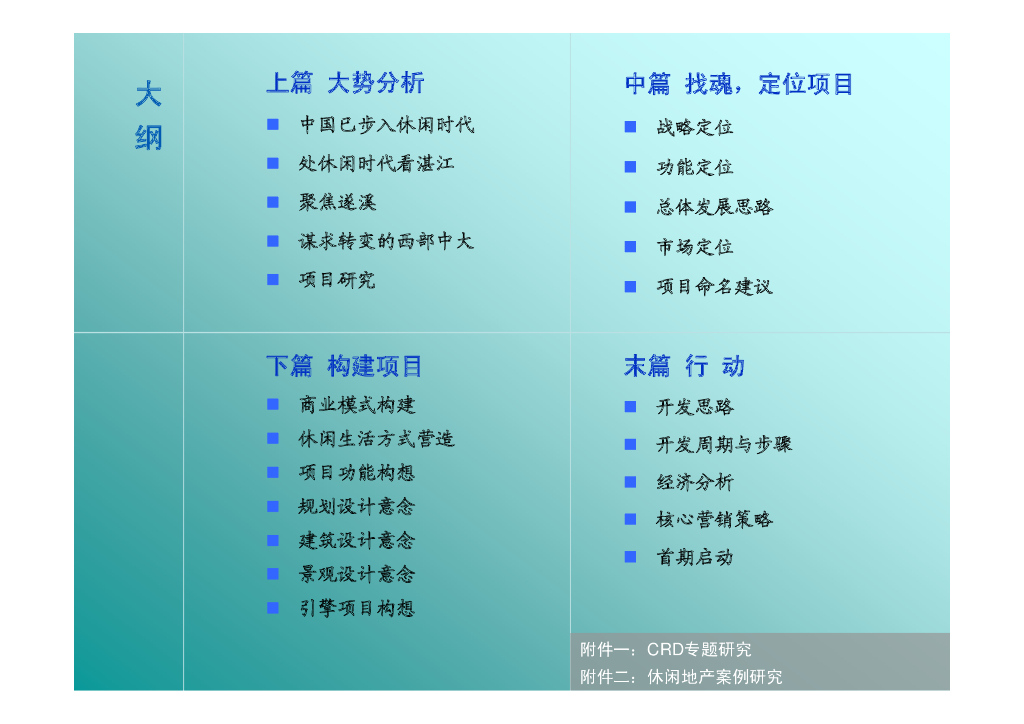 大纲

上篇 大势分析

- 中国已步入休闲时代
- 处休闲时代看湛江
- 聚焦遂溪
- 谋求转变的西部中大
- 项目研究

中篇 找魂，定位项目

- 战略定位
- 功能定位
- 总体发展思路
- 市场定位
- 项目命名建议

下篇 构建项目

- 商业模式构建
- 休闲生活方式营造
- 项目功能构想
- 规划设计意念
- 建筑设计意念
- 景观设计意念
- 引擎项目构想

末篇 行 动

- 开发思路
- 开发周期与步骤
- 经济分析
- 核心营销策略
- 首期启动

附件一：CRD专题研究
附件二：休闲地产案例研究